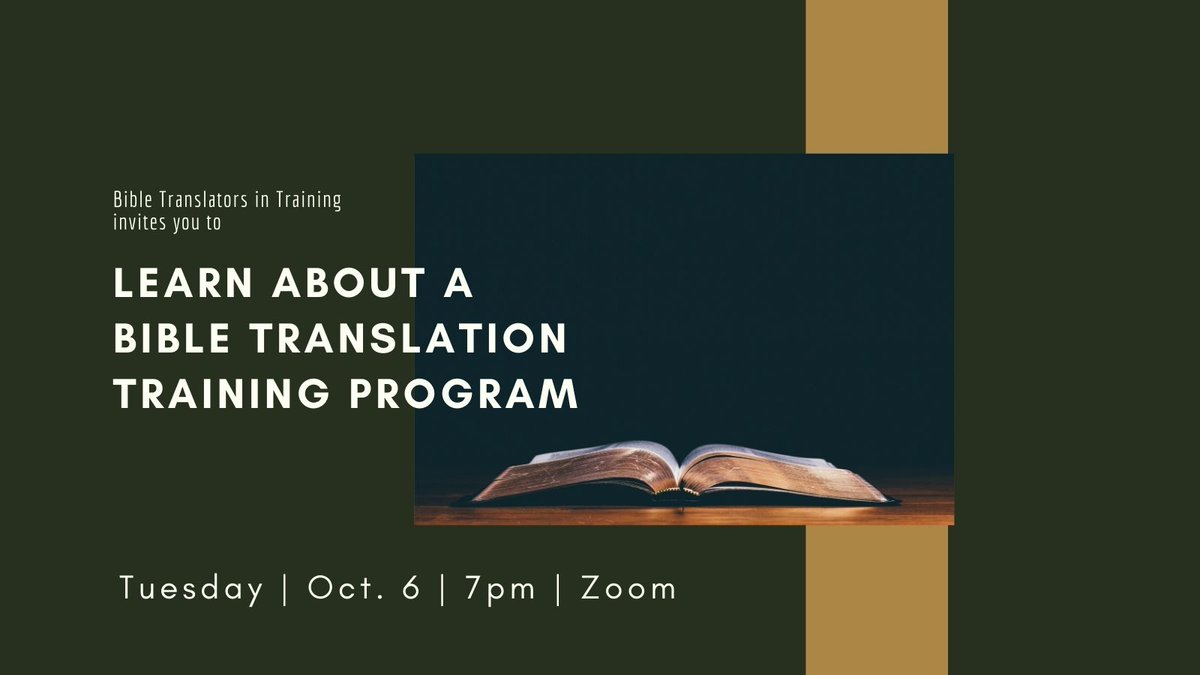 Bible Translators in Training
invites you to

LEARN ABOUT A
BIBLE TRANSLATION
TRAINING PROGRAM

Tuesday | Oct. 6 | 7pm | Zoom